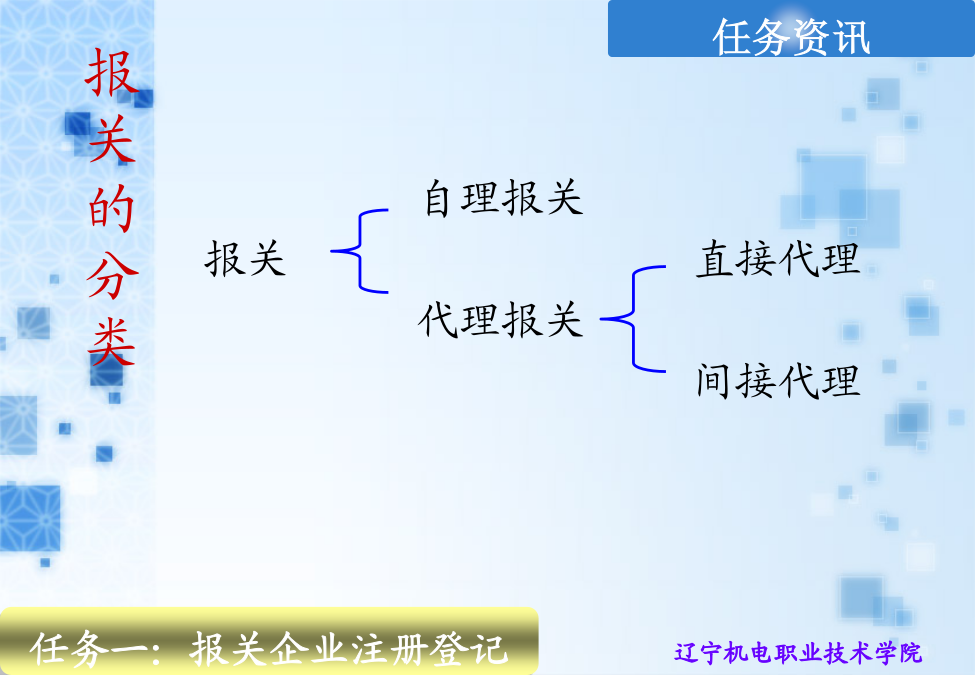 任务资讯

报关的分类

报关

自理报关

代理报关

直接代理

间接代理

任务一：报关企业注册登记

辽宁机电职业技术学院